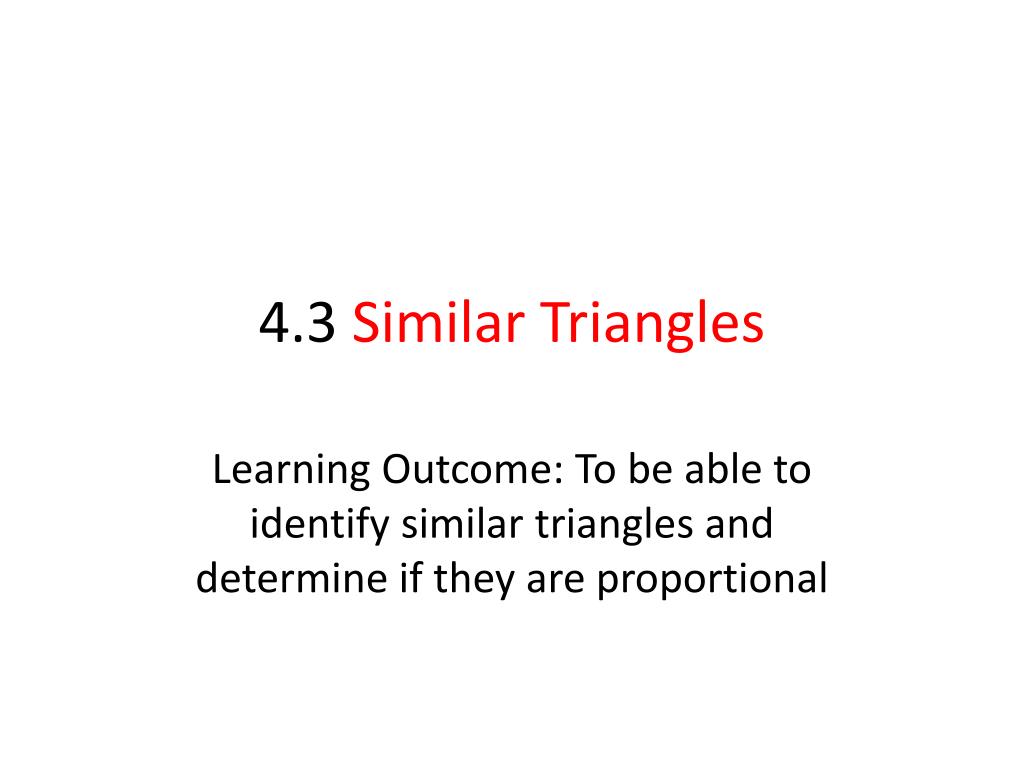 4.3 Similar Triangles

Learning Outcome: To be able to identify similar triangles and determine if they are proportional